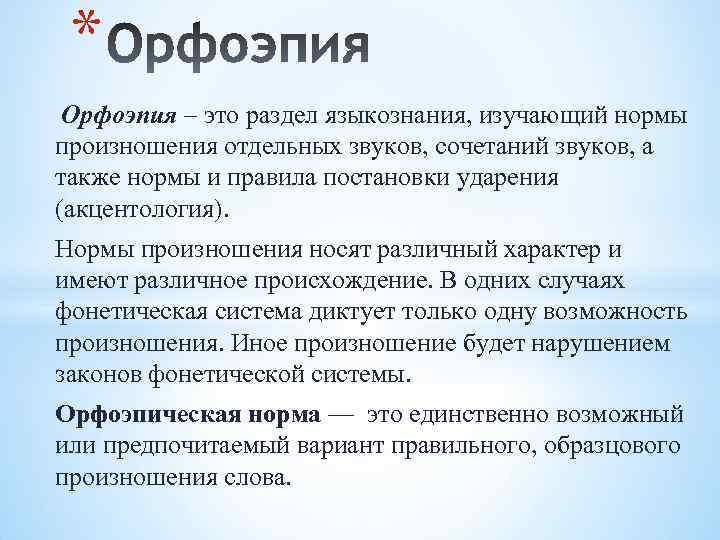 * Орфоэпия

Орфоэпия – это раздел языкознания, изучающий нормы произношения отдельных звуков, сочетаний звуков, а также нормы и правила постановки ударения (акцентология).

Нормы произношения носят различный характер и имеют различное происхождение. В одних случаях фонетическая система диктует только одну возможность произношения. Иное произношение будет нарушением законов фонетической системы.

Орфоэпическая норма — это единственно возможный или предпочитаемый вариант правильного, образцового произношения слова.